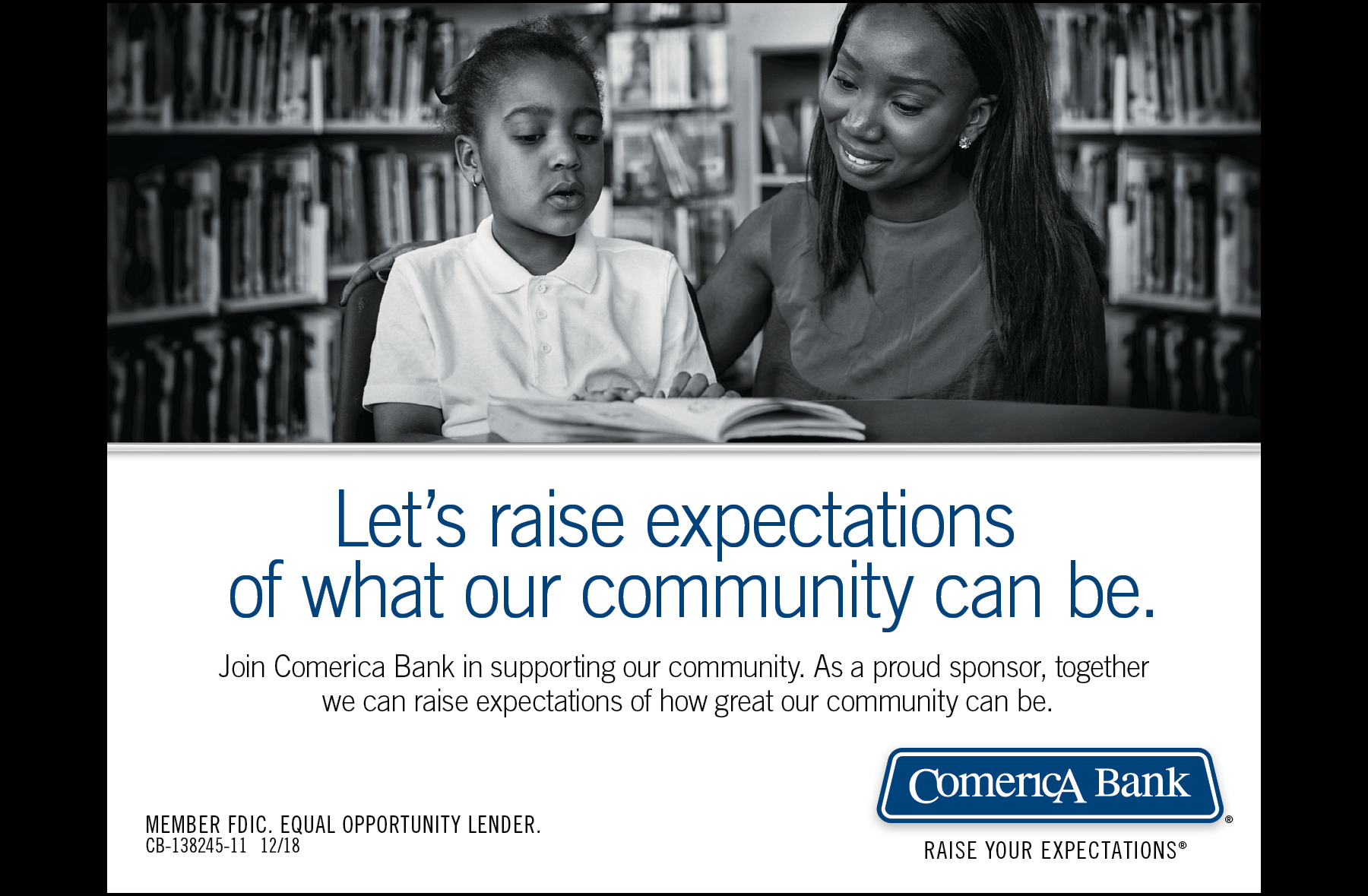 Let's raise expectations of what our community can be.

Join Comerica Bank in supporting our community. As a proud sponsor, together we can raise expectations of how great our community can be.

MEMBER FDIC. EQUAL OPPORTUNITY LENDER.
CB-138245-11 12/18

ComericA Bank®
RAISE YOUR EXPECTATIONS®